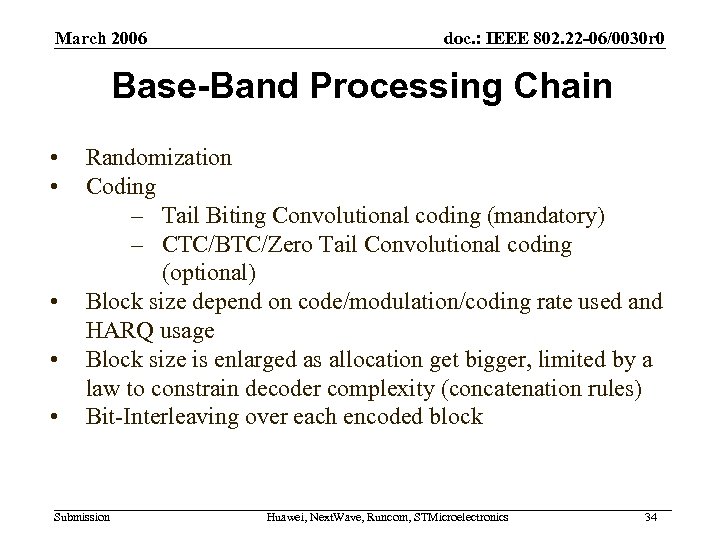 March 2006

doc.: IEEE 802.22-06/0030r0

Base-Band Processing Chain

• Randomization
• Coding
– Tail Biting Convolutional coding (mandatory)
– CTC/BTC/Zero Tail Convolutional coding (optional)
• Block size depend on code/modulation/coding rate used and HARQ usage
• Block size is enlarged as allocation get bigger, limited by a law to constrain decoder complexity (concatenation rules)
• Bit-Interleaving over each encoded block

Submission

Huawei, NextWave, Runcom, STMicroelectronics

34